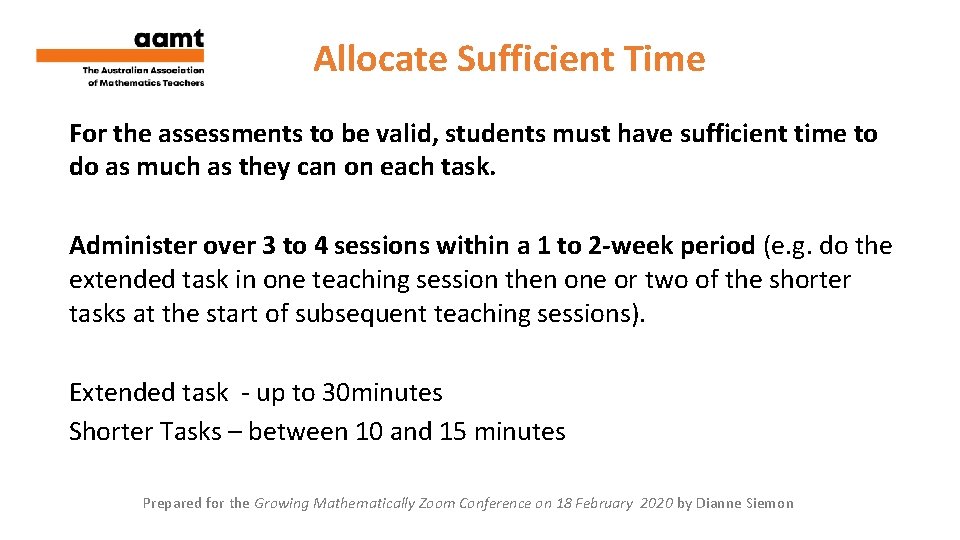 aamt
The Australian Association of Mathematics Teachers

Allocate Sufficient Time

For the assessments to be valid, students must have sufficient time to do as much as they can on each task.

Administer over 3 to 4 sessions within a 1 to 2-week period (e.g. do the extended task in one teaching session then one or two of the shorter tasks at the start of subsequent teaching sessions).

Extended task - up to 30minutes
Shorter Tasks – between 10 and 15 minutes

Prepared for the Growing Mathematically Zoom Conference on 18 February 2020 by Dianne Siemon